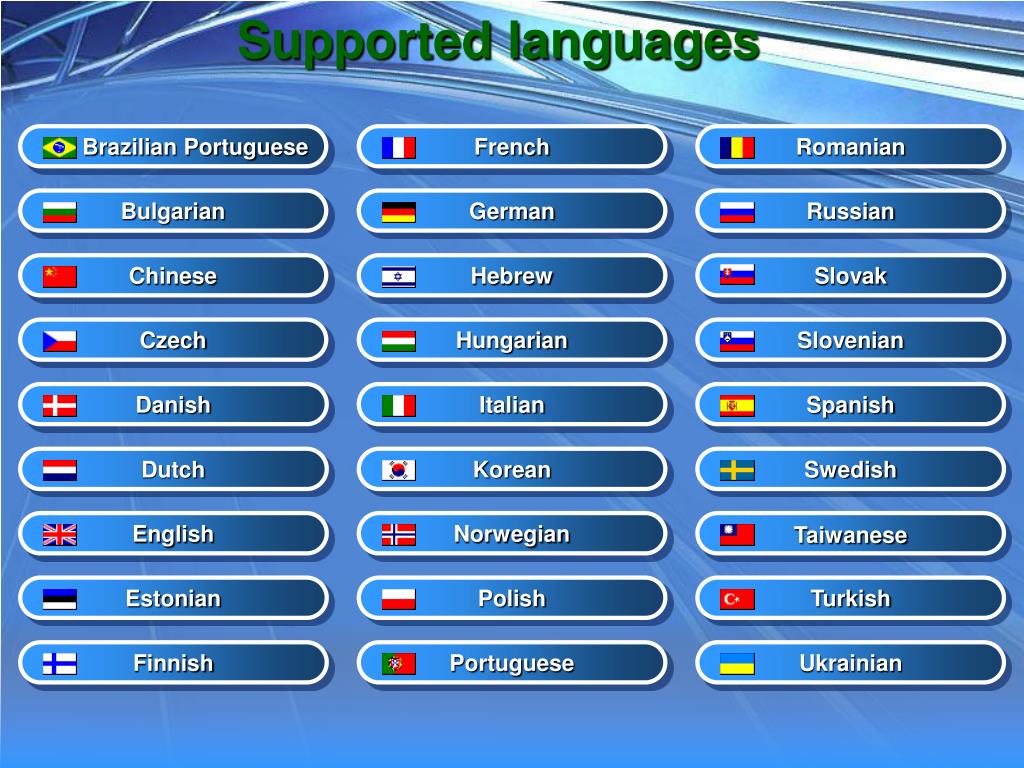 Supported languages

Brazilian Portuguese
Bulgarian
Chinese
Czech
Danish
Dutch
English
Estonian
Finnish

French
German
Hebrew
Hungarian
Italian
Korean
Norwegian
Polish
Portuguese

Romanian
Russian
Slovak
Slovenian
Spanish
Swedish
Taiwanese
Turkish
Ukrainian